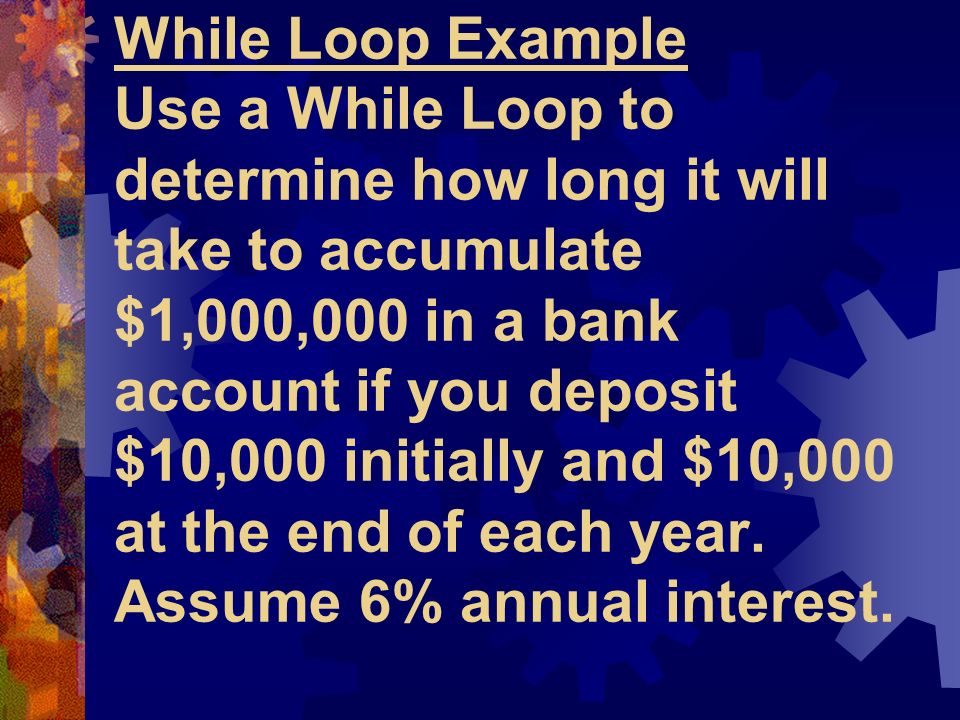 While Loop Example
Use a While Loop to determine how long it will take to accumulate \$1,000,000 in a bank account if you deposit \$10,000 initially and \$10,000 at the end of each year. Assume 6% annual interest.